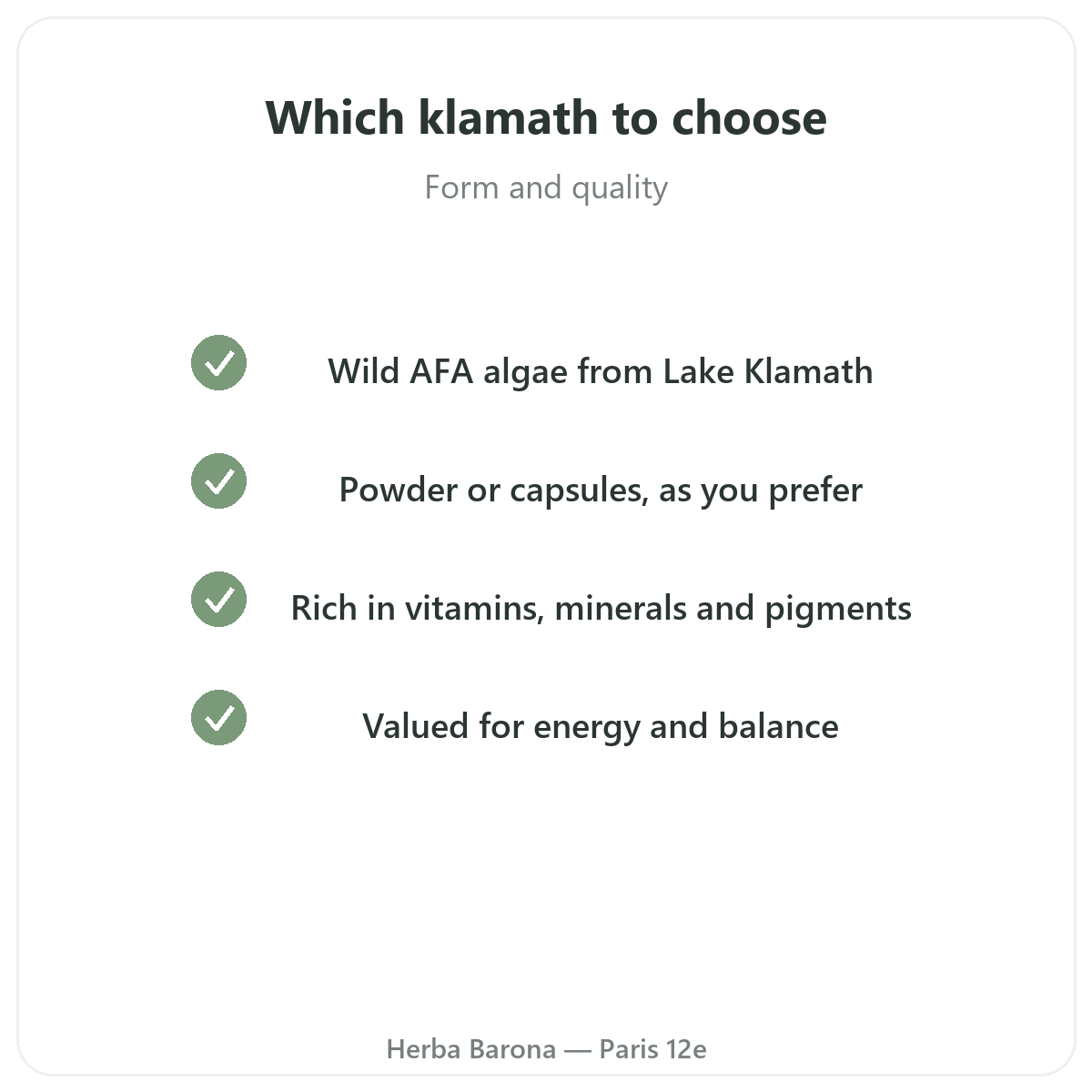 Which klamath to choose

Form and quality

Wild AFA algae from Lake Klamath

Powder or capsules, as you prefer

Rich in vitamins, minerals and pigments

Valued for energy and balance

Herba Barona — Paris 12e